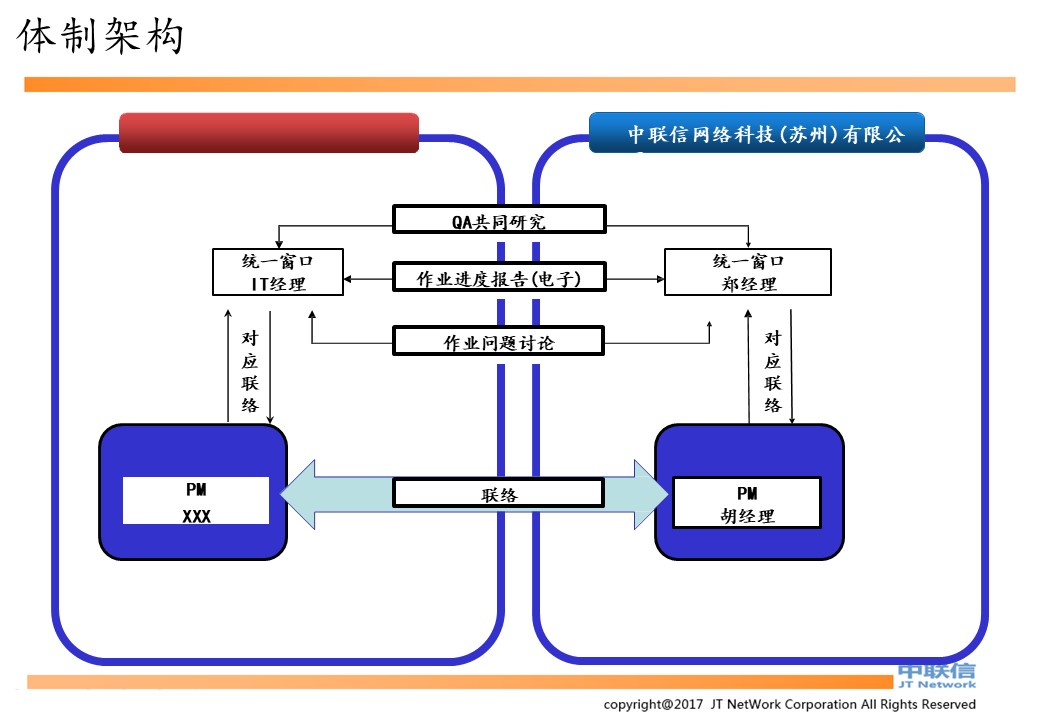 体制架构

中联信网络科技(苏州)有限公

QA共同研究

统一窗口
IT经理

作业进度报告(电子)

统一窗口
郑经理

作业问题讨论

对应联络

对应联络

PM
XXX

联络

PM
胡经理

中联信
JT Network

copyright@2017 JT NetWork Corporation All Rights Reserved